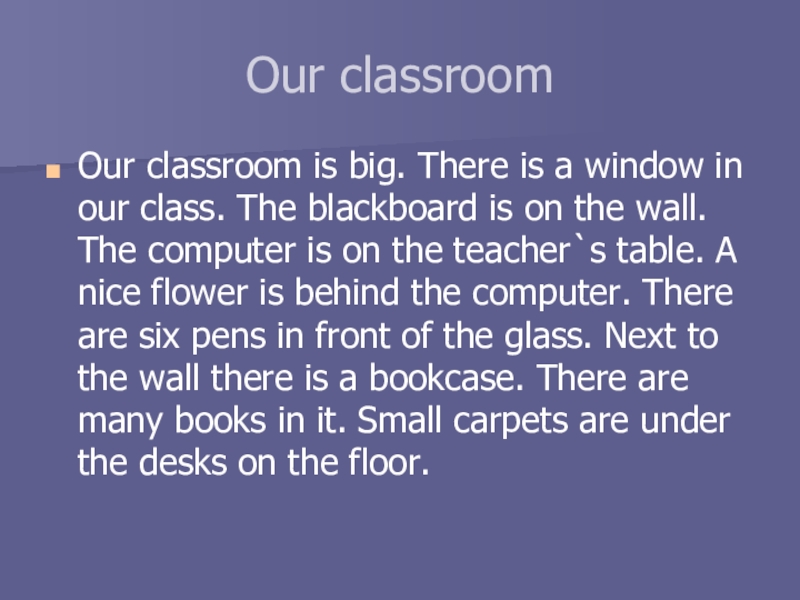 Our classroom

Our classroom is big. There is a window in our class. The blackboard is on the wall. The computer is on the teacher`s table. A nice flower is behind the computer. There are six pens in front of the glass. Next to the wall there is a bookcase. There are many books in it. Small carpets are under the desks on the floor.